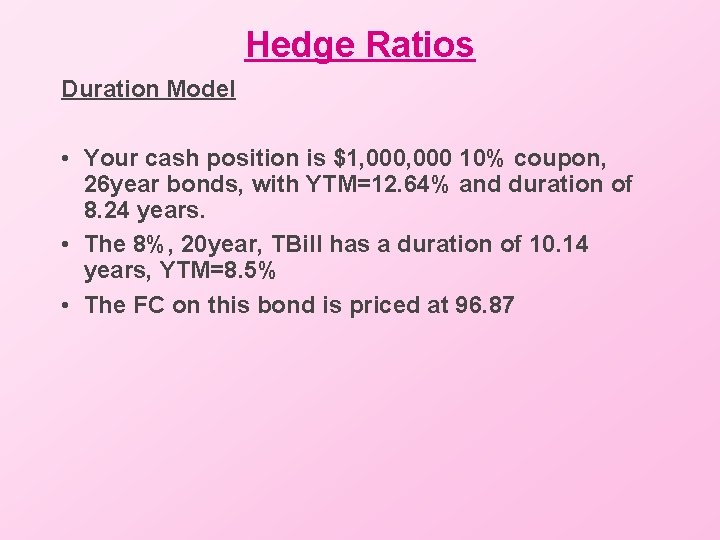 Hedge Ratios

Duration Model

• Your cash position is \$1,000,000 10% coupon, 26year bonds, with YTM=12.64% and duration of 8.24 years.

• The 8%, 20year, TBill has a duration of 10.14 years, YTM=8.5%

• The FC on this bond is priced at 96.87